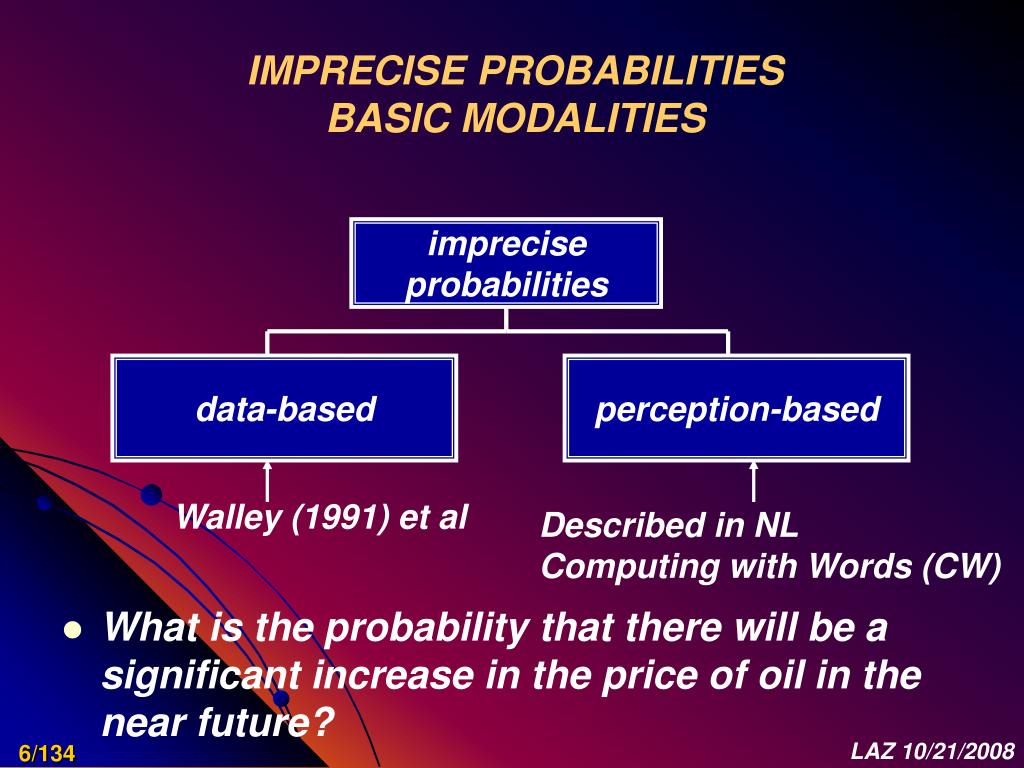 IMPRECISE PROBABILITIES
BASIC MODALITIES

imprecise probabilities

data-based

perception-based

Walley (1991) et al

Described in NL
Computing with Words (CW)

What is the probability that there will be a significant increase in the price of oil in the near future?

6/134

LAZ 10/21/2008